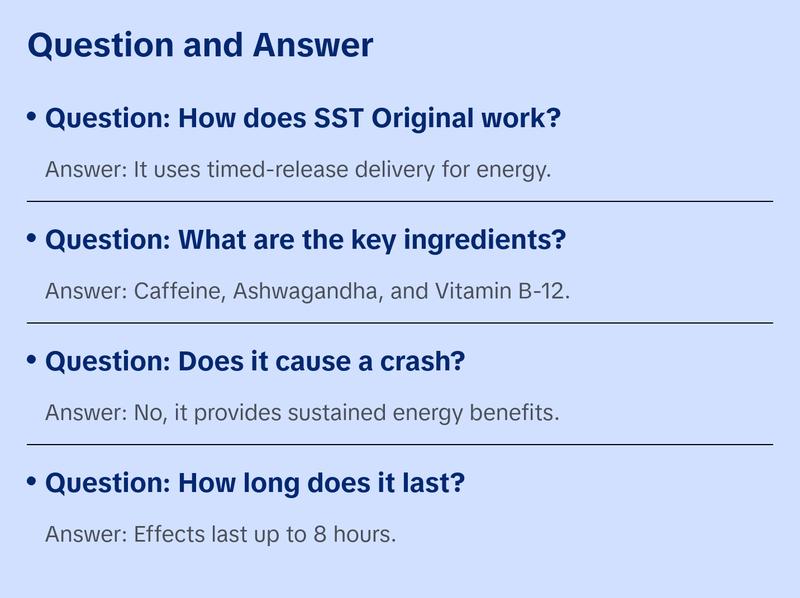 Question and Answer

• Question: How does SST Original work?

Answer: It uses timed-release delivery for energy.

• Question: What are the key ingredients?

Answer: Caffeine, Ashwagandha, and Vitamin B-12.

• Question: Does it cause a crash?

Answer: No, it provides sustained energy benefits.

• Question: How long does it last?

Answer: Effects last up to 8 hours.